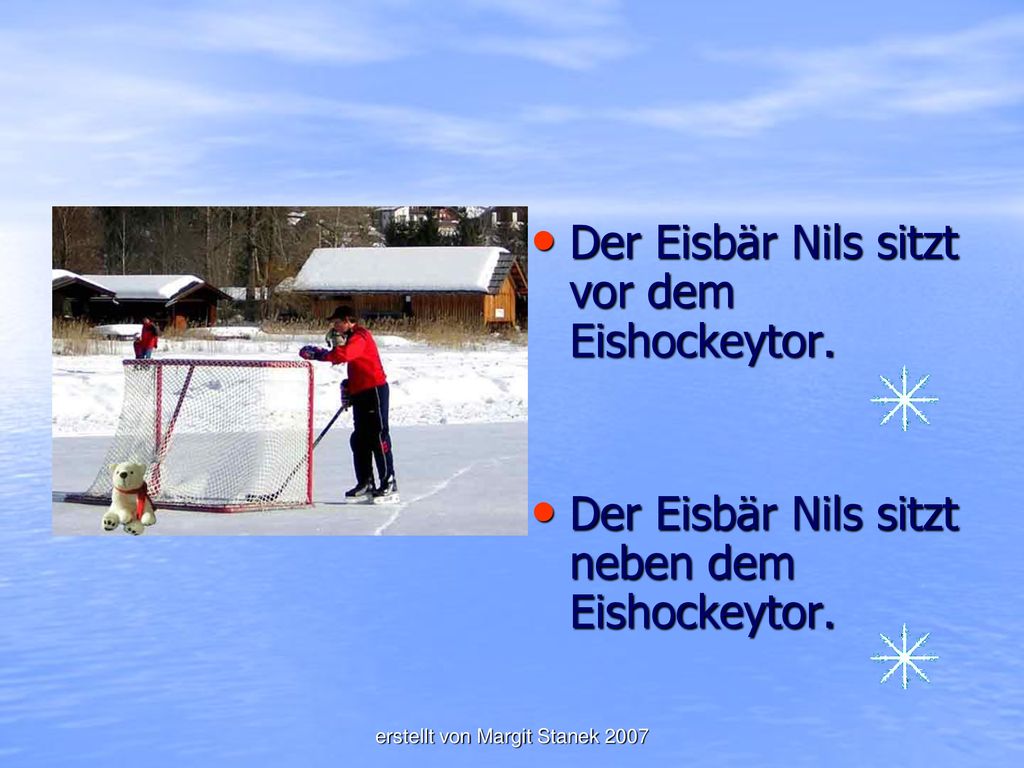 • Der Eisbär Nils sitzt vor dem Eishockeytor.

• Der Eisbär Nils sitzt neben dem Eishockeytor.

erstellt von Margit Stanek 2007